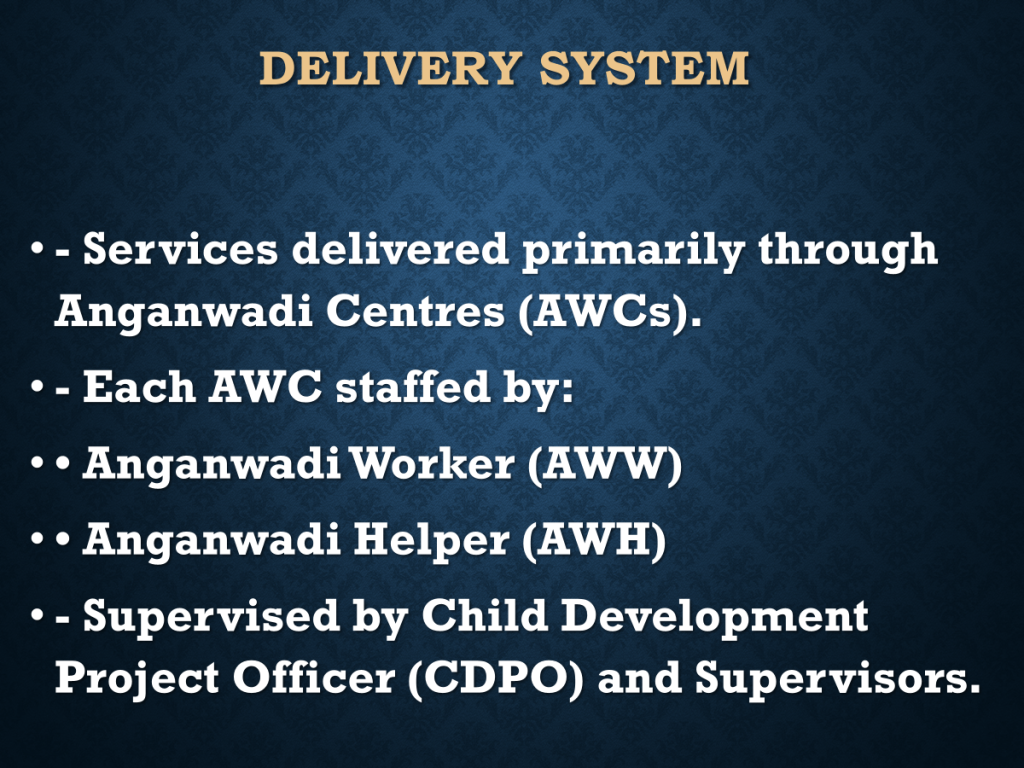 DELIVERY SYSTEM

• - Services delivered primarily through Anganwadi Centres (AWCs).

• - Each AWC staffed by:

• • Anganwadi Worker (AWW)

• • Anganwadi Helper (AWH)

• - Supervised by Child Development Project Officer (CDPO) and Supervisors.